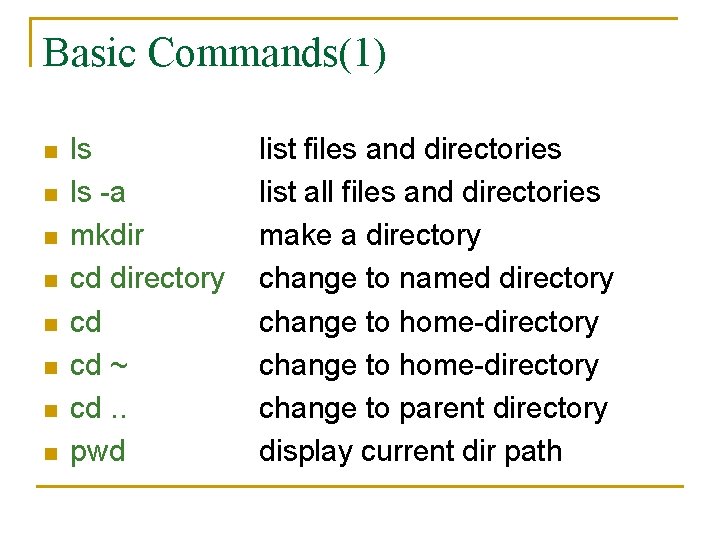 Basic Commands(1)

- ls list files and directories
- ls -a list all files and directories
- mkdir make a directory
- cd directory change to named directory
- cd change to home-directory
- cd ~ change to home-directory
- cd .. change to parent directory
- pwd display current dir path